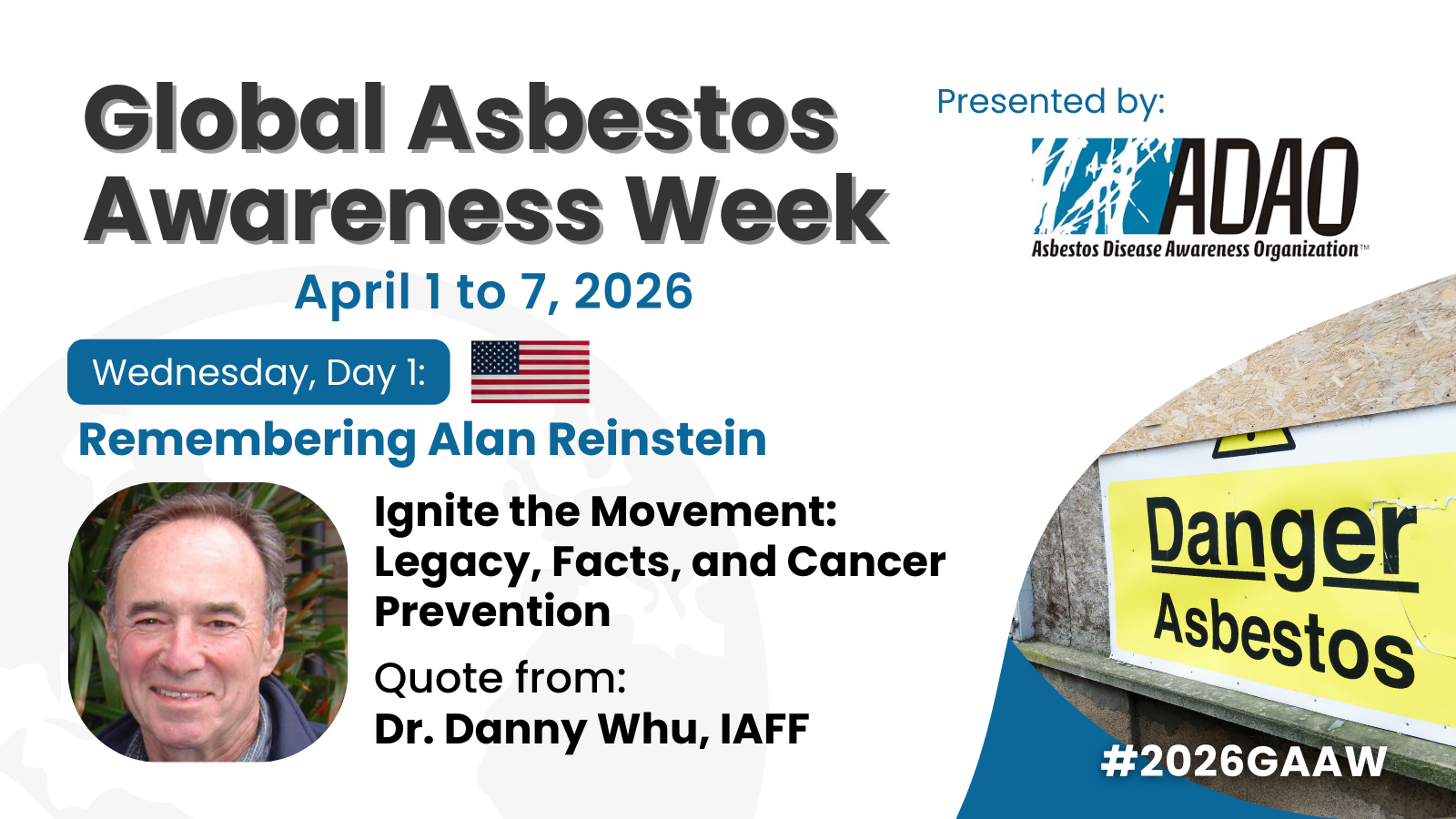 Global Asbestos Awareness Week

April 1 to 7, 2026

Presented by:

ADAO
Asbestos Disease Awareness Organization™

Wednesday, Day 1:

Remembering Alan Reinstein

Ignite the Movement: Legacy, Facts, and Cancer Prevention

Quote from:
Dr. Danny Whu, IAFF

Danger
Asbestos

#2026GAAW